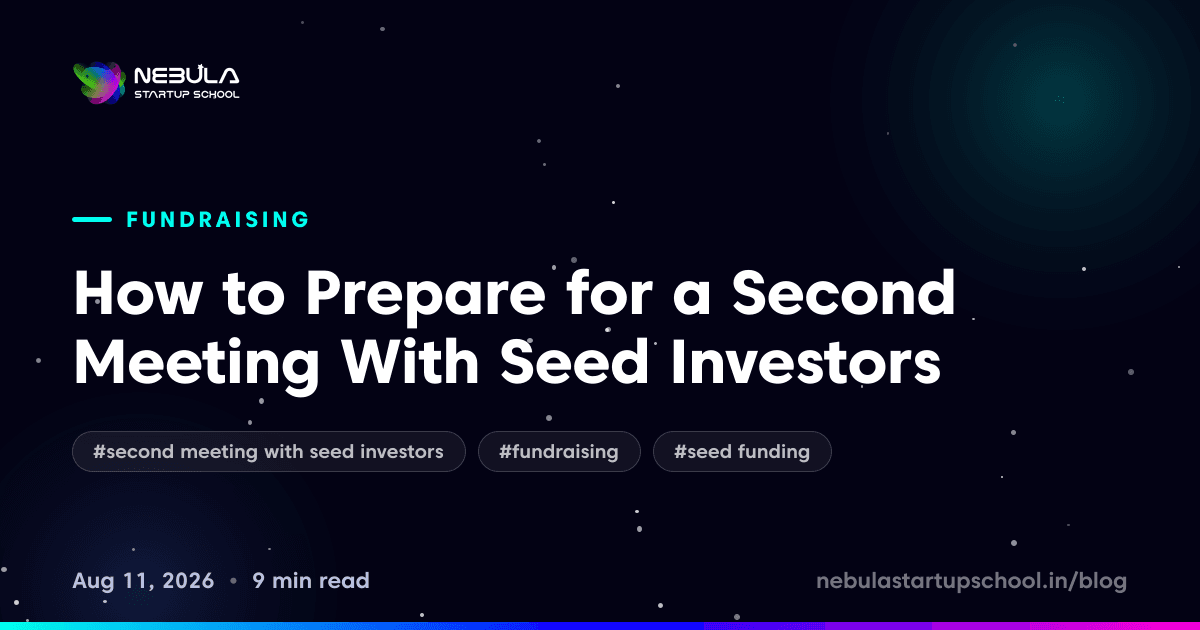 NEBULA
STARTUP SCHOOL

FUNDRAISING

How to Prepare for a Second Meeting With Seed Investors

#second meeting with seed investors #fundraising #seed funding

Aug 11, 2026 • 9 min read

nebulastartupschool.in/blog